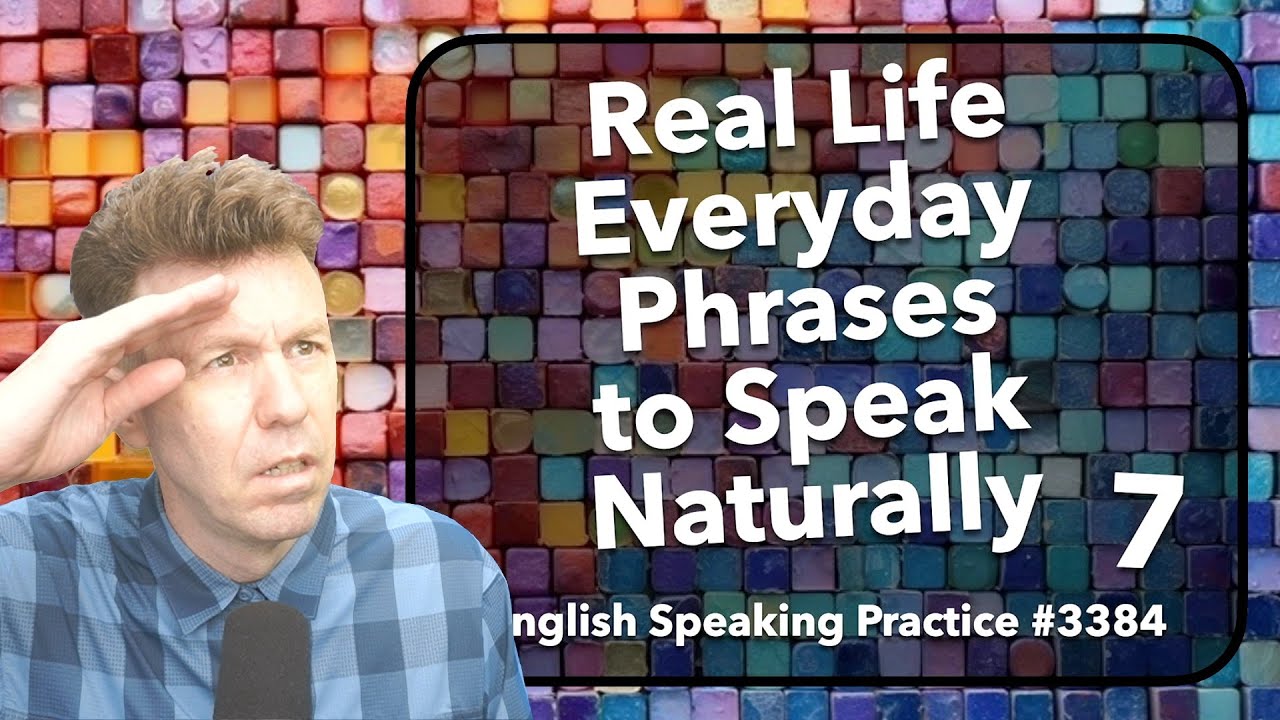 Real Life Everyday Phrases to Speak Naturally 7

nglish Speaking Practice #3384